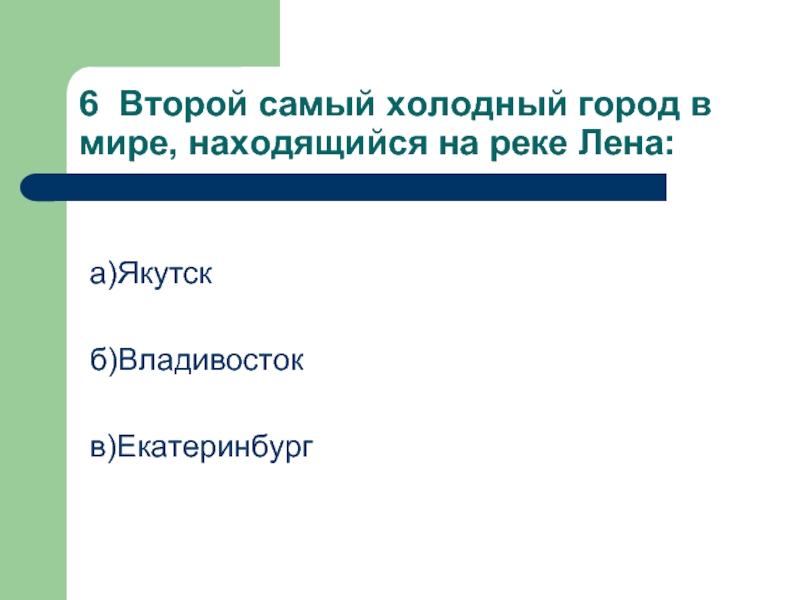 6 Второй самый холодный город в мире, находящийся на реке Лена:

а)Якутск

б)Владивосток

в)Екатеринбург